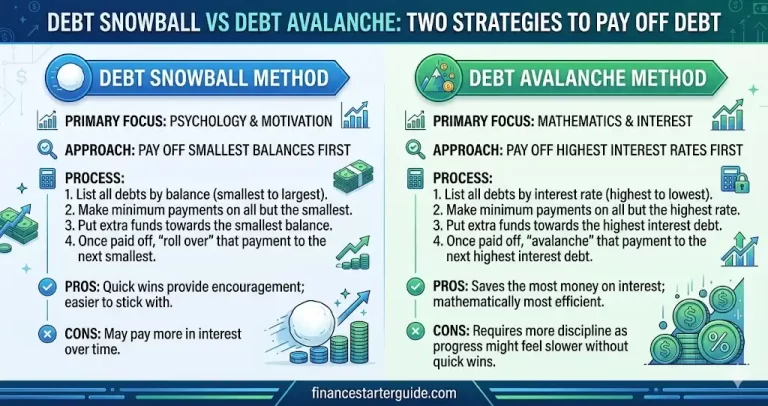 DEBT SNOWBALL VS DEBT AVALANCHE: TWO STRATEGIES TO PAY OFF DEBT

DEBT SNOWBALL METHOD

PRIMARY FOCUS: PSYCHOLOGY & MOTIVATION

APPROACH: PAY OFF SMALLEST BALANCES FIRST

PROCESS:
1. List all debts by balance (smallest to largest).
2. Make minimum payments on all but the smallest.
3. Put extra funds towards the smallest balance.
4. Once paid off, "roll over" that payment to the next smallest.

PROS: Quick wins provide encouragement; easier to stick with.

CONS: May pay more in interest over time.

DEBT AVALANCHE METHOD

PRIMARY FOCUS: MATHEMATICS & INTEREST

APPROACH: PAY OFF HIGHEST INTEREST RATES FIRST

PROCESS:
1. List all debts by interest rate (highest to lowest).
2. Make minimum payments on all but the highest rate.
3. Put extra funds towards the highest interest debt.
4. Once paid off, "avalanche" that payment to the next highest interest debt.

PROS: Saves the most money on interest; mathematically most efficient.

CONS: Requires more discipline as progress might feel slower without quick wins.

financestarterguide.com